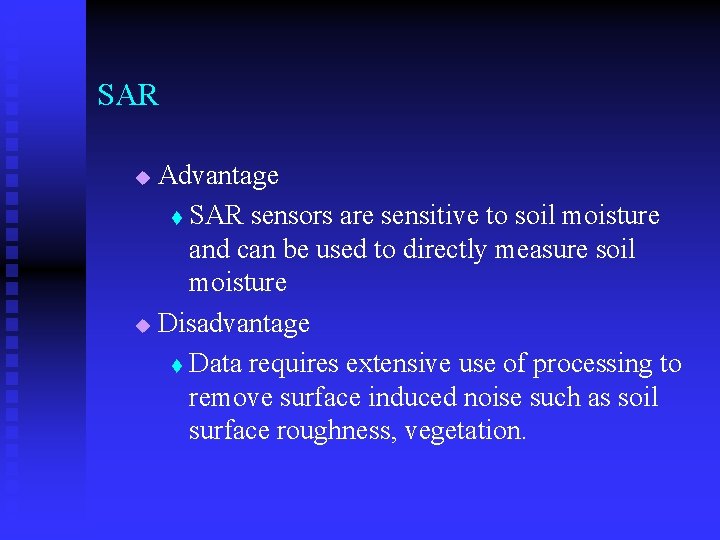 SAR

Advantage

SAR sensors are sensitive to soil moisture and can be used to directly measure soil moisture

Disadvantage

Data requires extensive use of processing to remove surface induced noise such as soil surface roughness, vegetation.